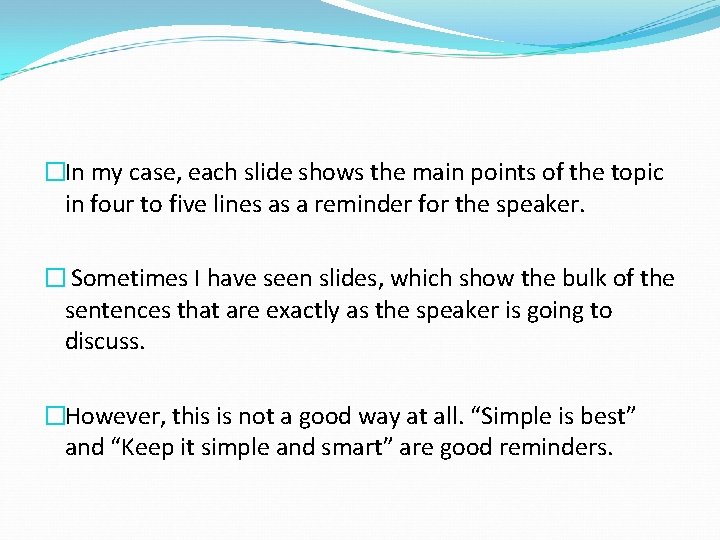 □In my case, each slide shows the main points of the topic in four to five lines as a reminder for the speaker.

□ Sometimes I have seen slides, which show the bulk of the sentences that are exactly as the speaker is going to discuss.

□However, this is not a good way at all. “Simple is best” and “Keep it simple and smart” are good reminders.